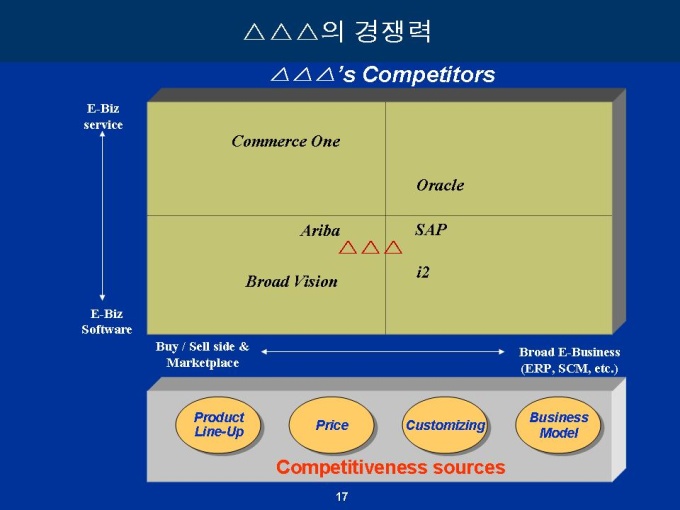 △△△의 경쟁력

△△△'s Competitors

E-Biz service

E-Biz Software

Commerce One

Oracle

Ariba

SAP

△△△

i2

Broad Vision

Buy / Sell side & Marketplace

Broad E-Business (ERP, SCM, etc.)

Product Line-Up

Price

Customizing

Business Model

Competitiveness sources

17